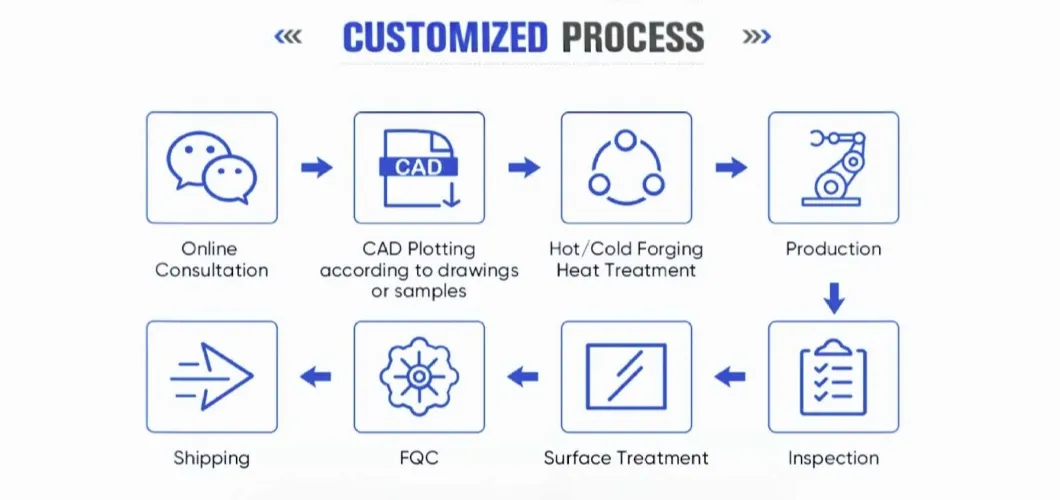 CUSTOMIZED PROCESS

CAD

Online Consultation

CAD Plotting according to drawings or samples

Hot/Cold Forging Heat Treatment

Production

Inspection

Surface Treatment

FQC

Shipping